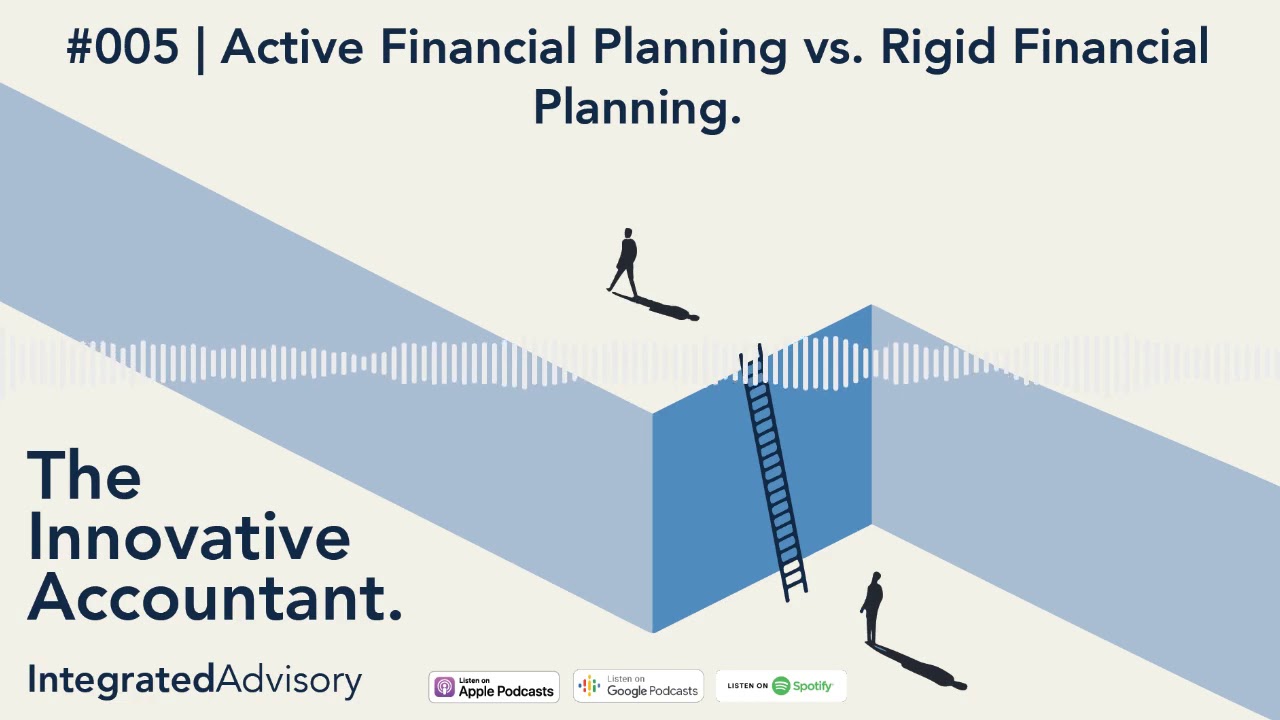 #005 | Active Financial Planning vs. Rigid Financial Planning.

The Innovative Accountant.

IntegratedAdvisory

Listen on Apple Podcasts

Listen on Google Podcasts

LISTEN ON Spotify